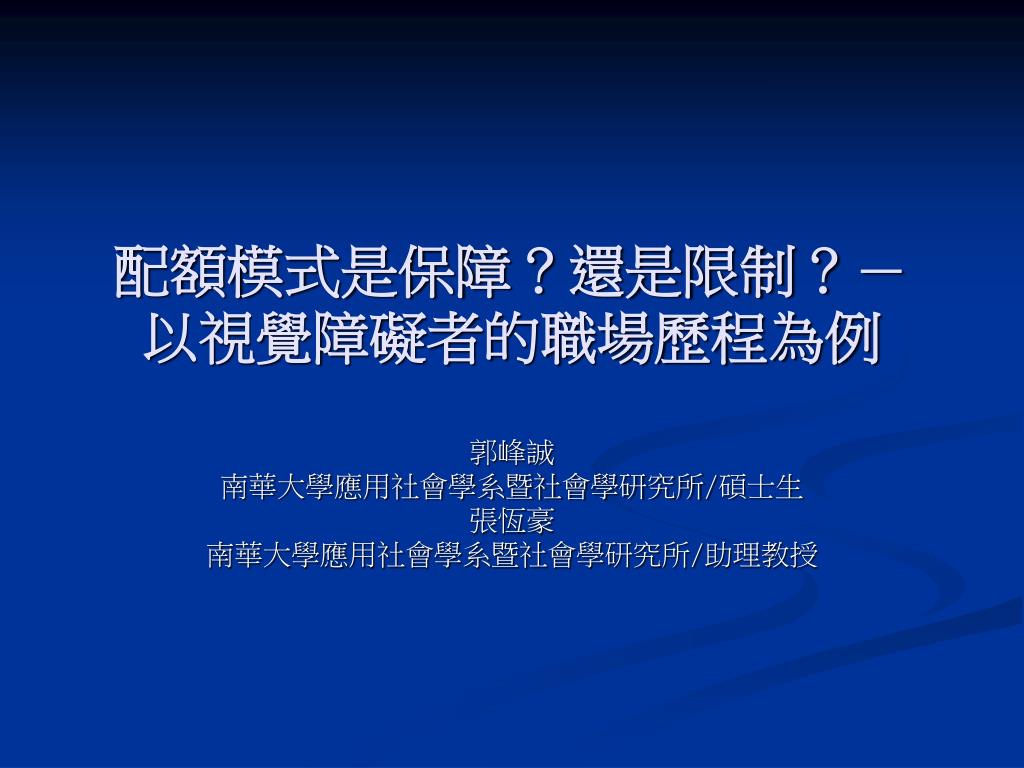 配額模式是保障？還是限制？－以視覺障礙者的職場歷程為例

郭峰誠
南華大學應用社會學系暨社會學研究所/碩士生
張恆豪
南華大學應用社會學系暨社會學研究所/助理教授